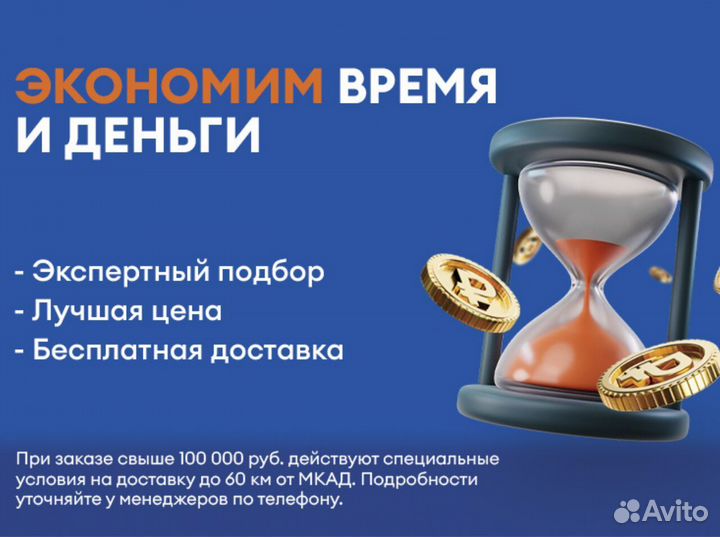 ЭКОНОМИМ ВРЕМЯ И ДЕНЬГИ

- Экспертный подбор
- Лучшая цена
- Бесплатная доставка

При заказе свыше 100 000 руб. действуют специальные условия на доставку до 60 км от МКАД. Подробности уточняйте у менеджеров по телефону.

Avito